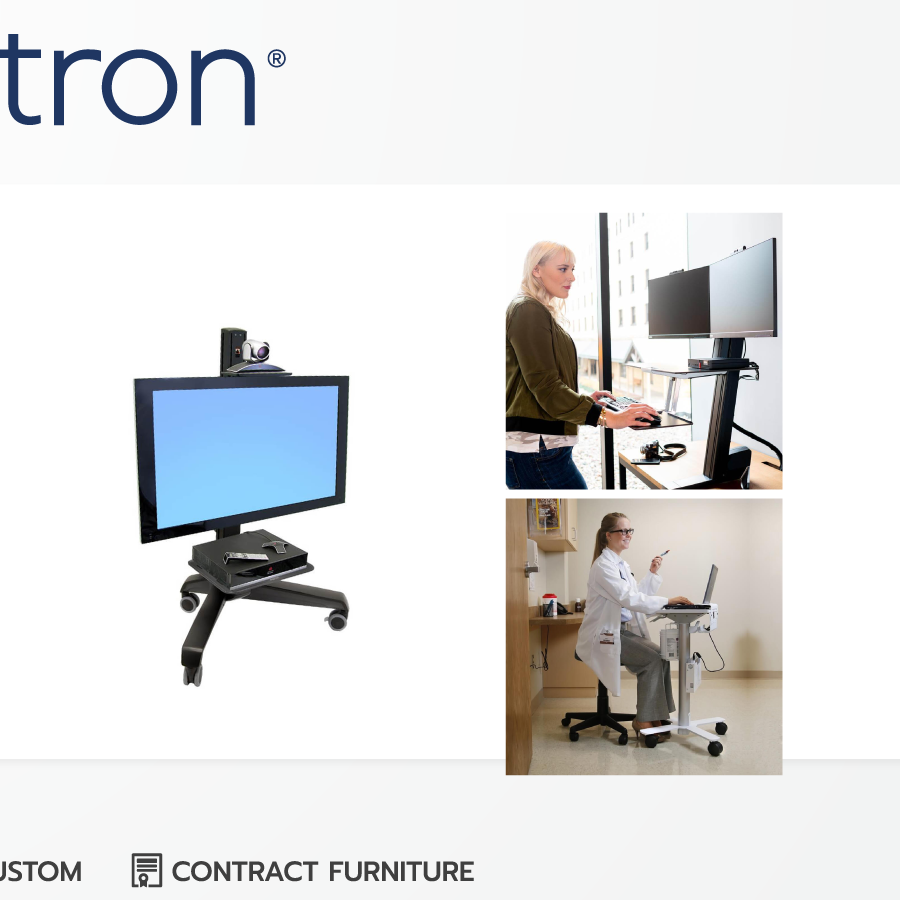 tron®

USTOM CONTRACT FURNITURE